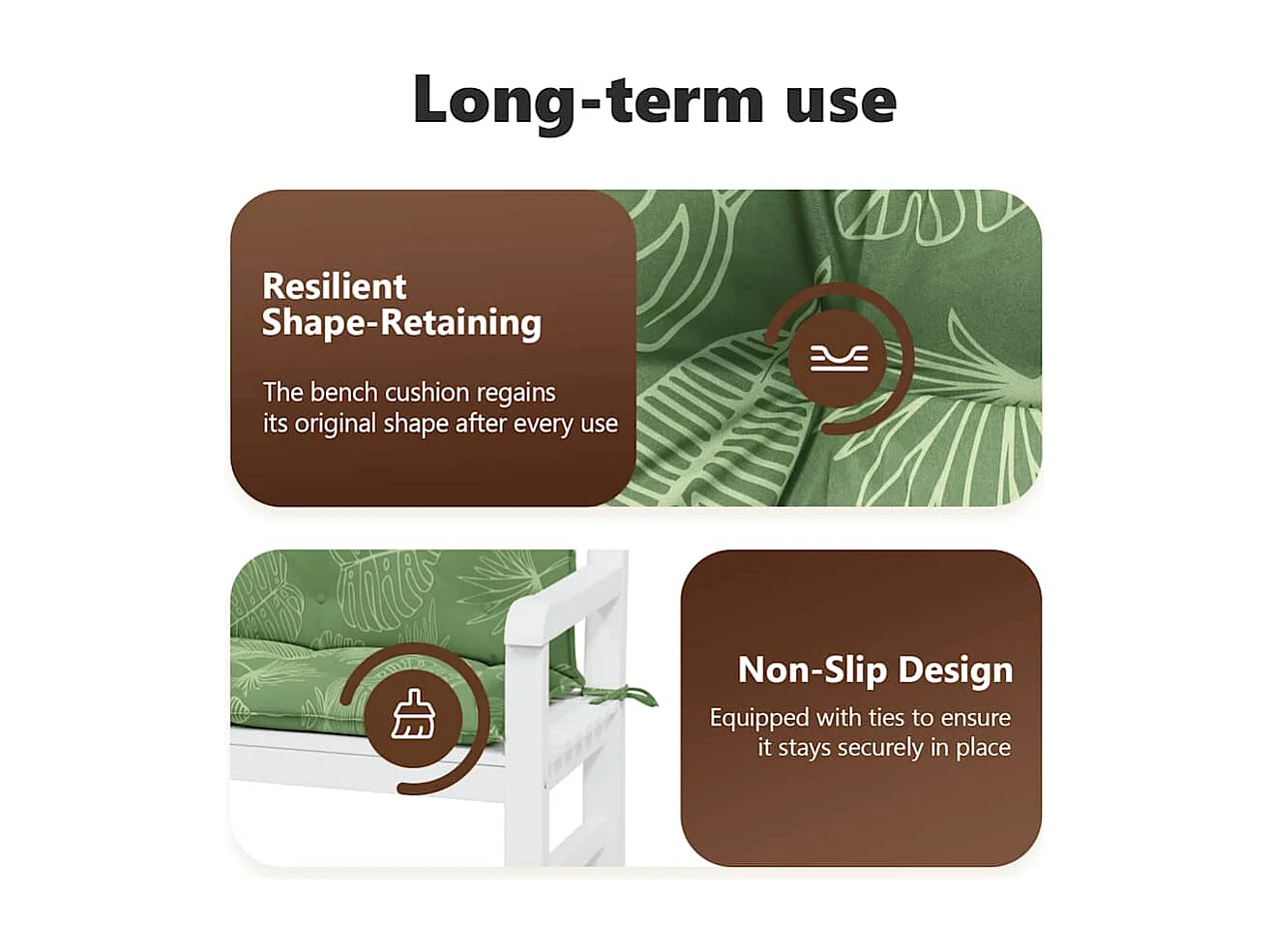 Long-term use

Resilient
Shape-Retaining

The bench cushion regains its original shape after every use

Non-Slip Design

Equipped with ties to ensure it stays securely in place